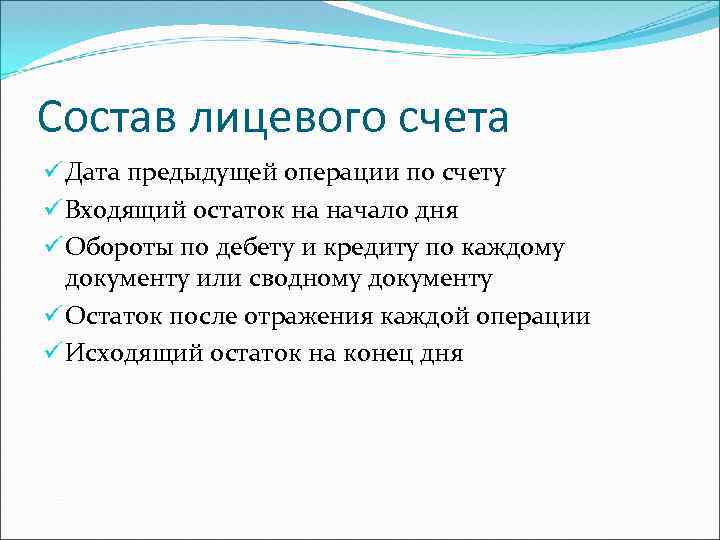 Состав лицевого счета

✓ Дата предыдущей операции по счету
✓ Входящий остаток на начало дня
✓ Обороты по дебету и кредиту по каждому документу или сводному документу
✓ Остаток после отражения каждой операции
✓ Исходящий остаток на конец дня